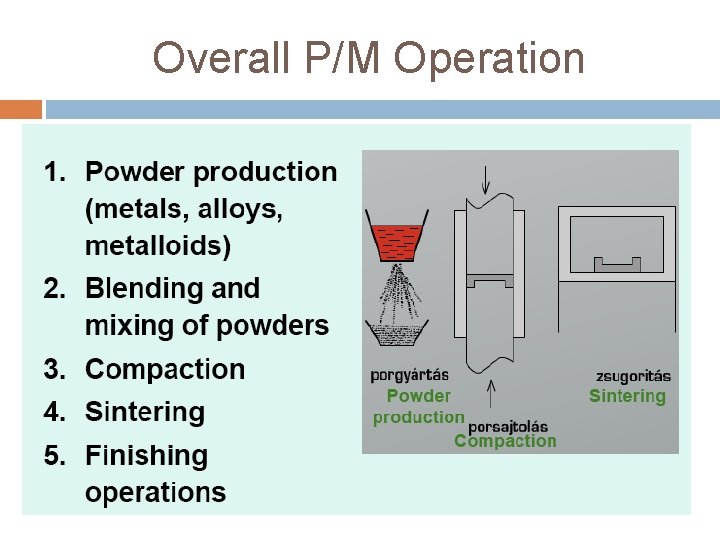 Overall P/M Operation

1. Powder production (metals, alloys, metalloids)
2. Blending and mixing of powders
3. Compaction
4. Sintering
5. Finishing operations

porgyártás
Powder production
porsajtolás
Compaction
zsugoritás
Sintering